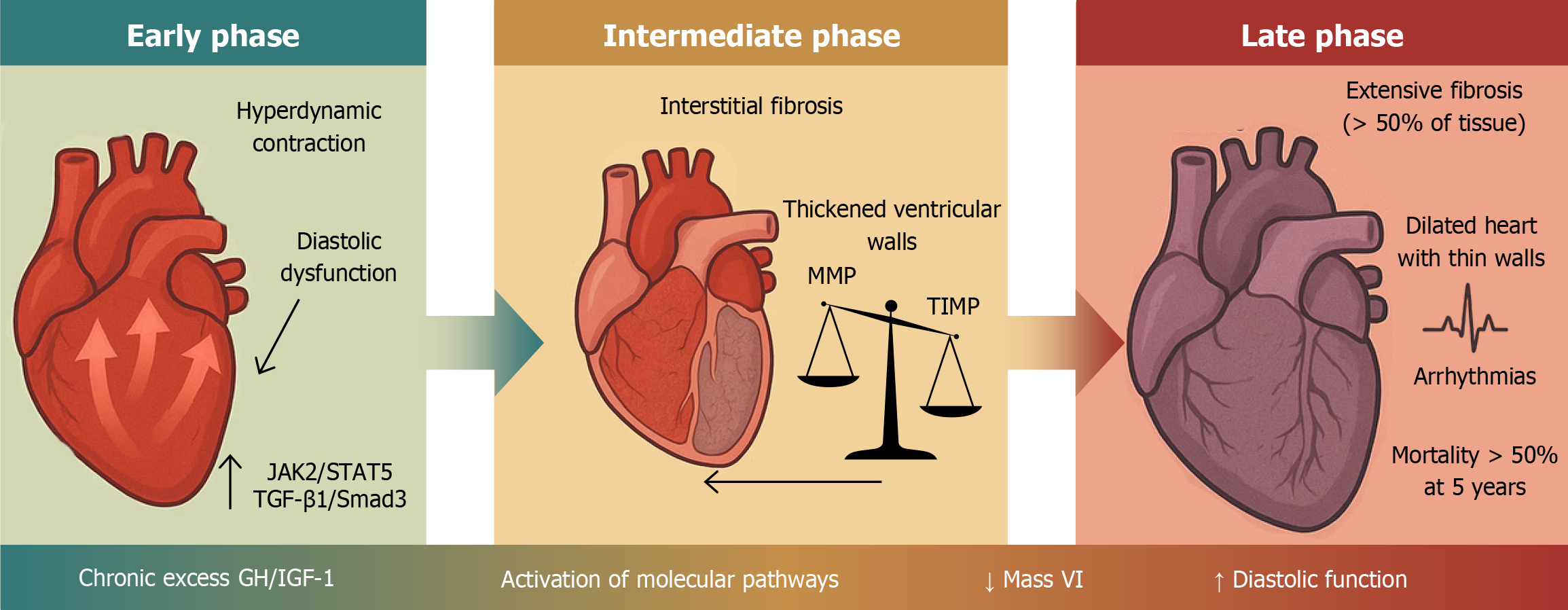 Early phase

Hyperdynamic contraction

Diastolic dysfunction

↑ JAK2/STAT5 TGF-β1/Smad3

Intermediate phase

Interstitial fibrosis

Thickened ventricular walls

MMP

TIMP

Late phase

Extensive fibrosis (> 50% of tissue)

Dilated heart with thin walls

Arrhythmias

Mortality > 50% at 5 years

Chronic excess GH/IGF-1

Activation of molecular pathways

↓ Mass VI

↑ Diastolic function